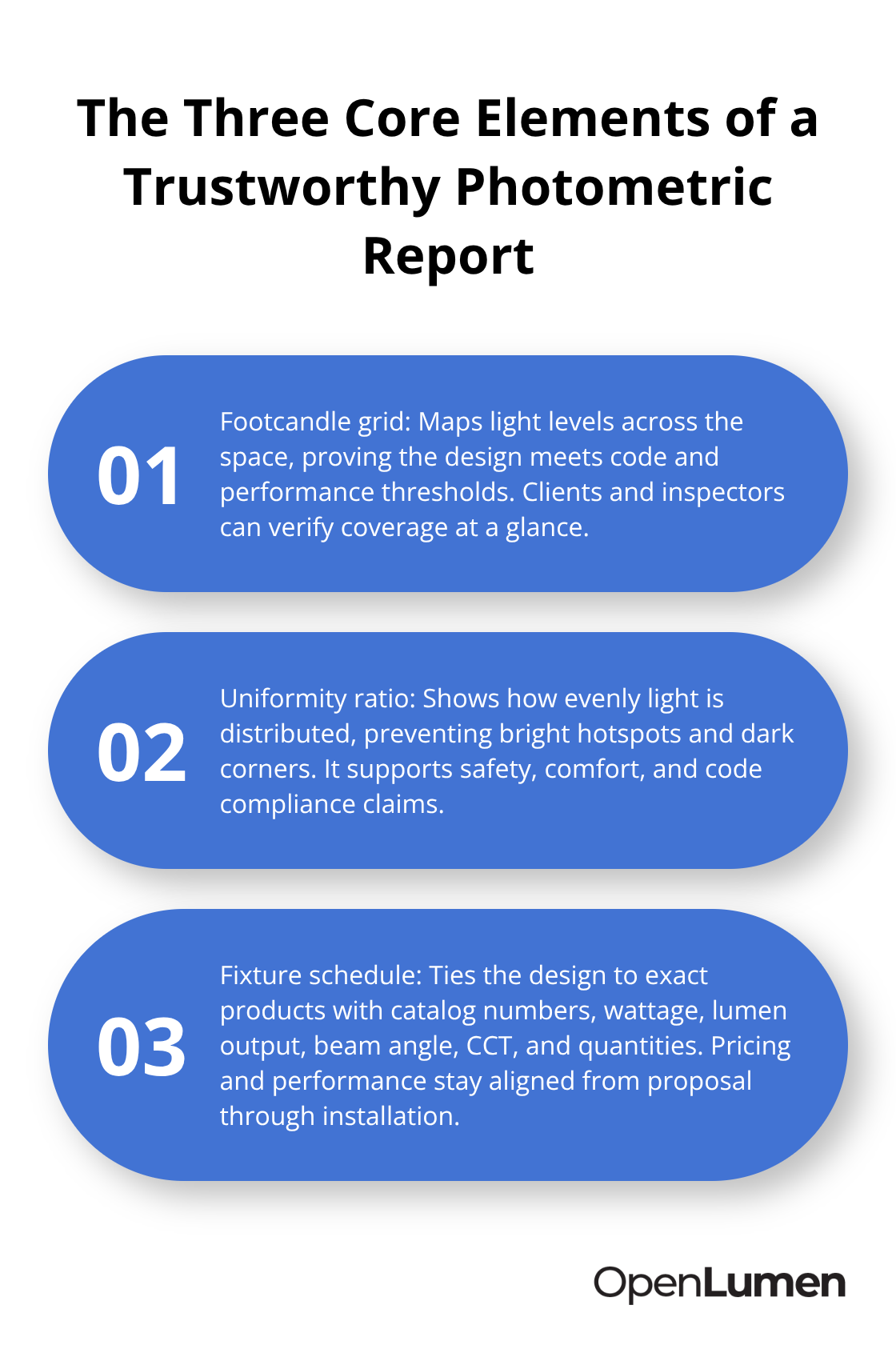 The Three Core Elements of a Trustworthy Photometric Report

01

Footcandle grid: Maps light levels across the space, proving the design meets code and performance thresholds. Clients and inspectors can verify coverage at a glance.

02

Uniformity ratio: Shows how evenly light is distributed, preventing bright hotspots and dark corners. It supports safety, comfort, and code compliance claims.

03

Fixture schedule: Ties the design to exact products with catalog numbers, wattage, lumen output, beam angle, CCT, and quantities. Pricing and performance stay aligned from proposal through installation.

OpenLumen